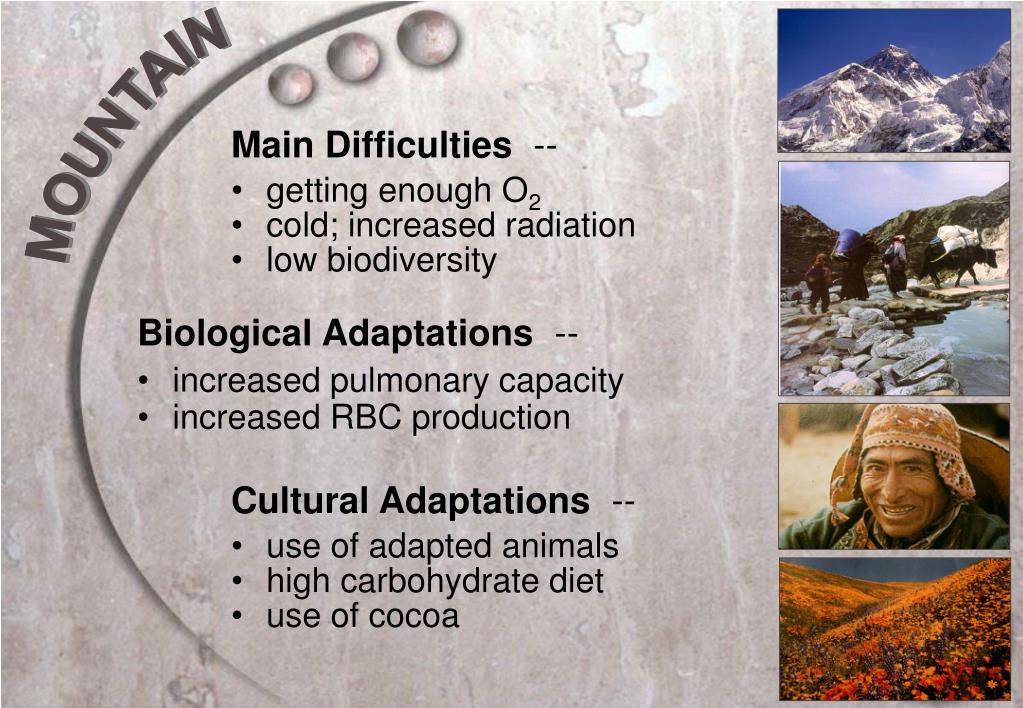 MOUNTAIN

Main Difficulties --
• getting enough $O_2$
• cold; increased radiation
• low biodiversity

Biological Adaptations --
• increased pulmonary capacity
• increased RBC production

Cultural Adaptations --
• use of adapted animals
• high carbohydrate diet
• use of cocoa